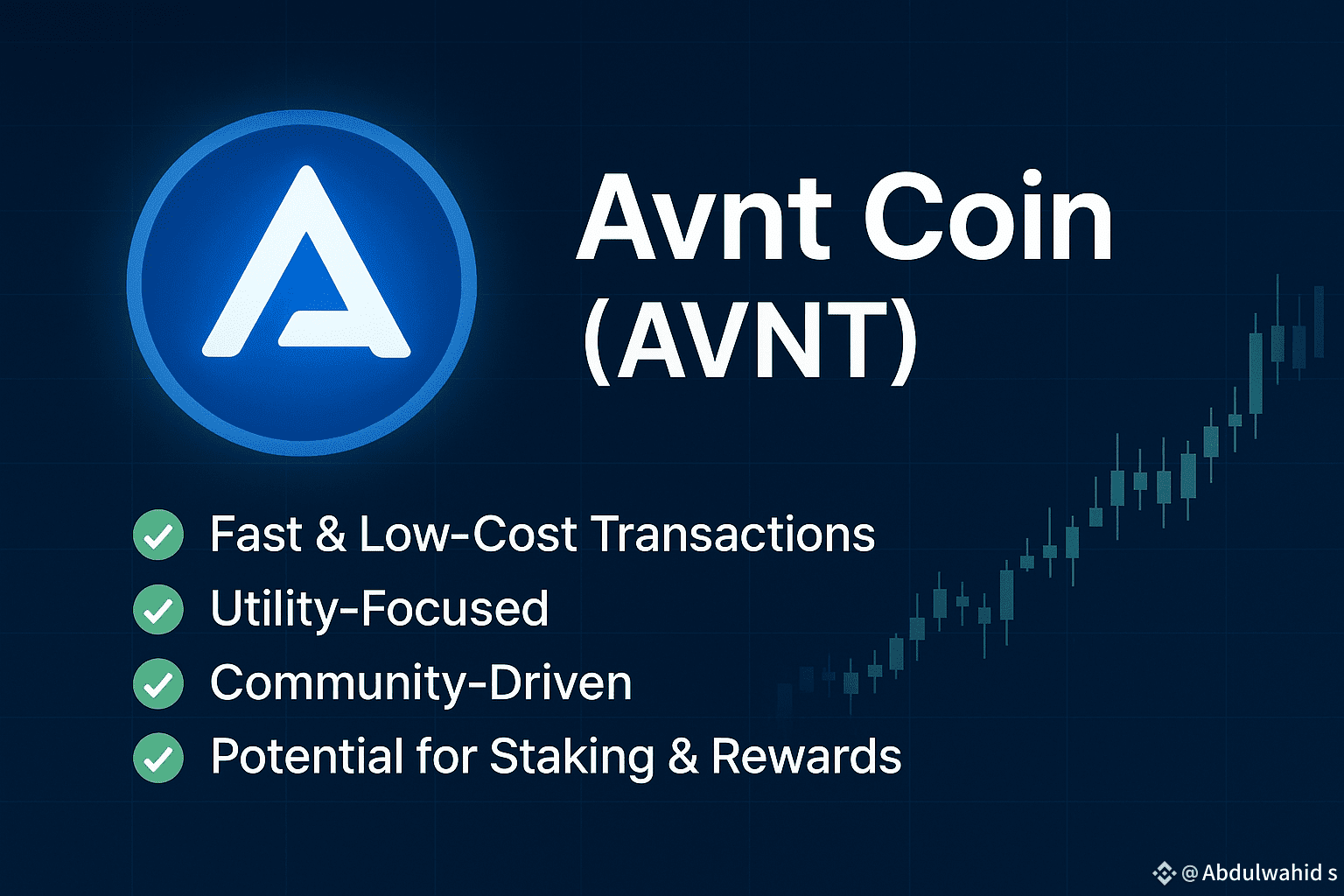 Avnt Coin (AVNT)

Fast & Low-Cost Transactions
Utility-Focused
Community-Driven
Potential for Staking & Rewards

@Abdulwahid s